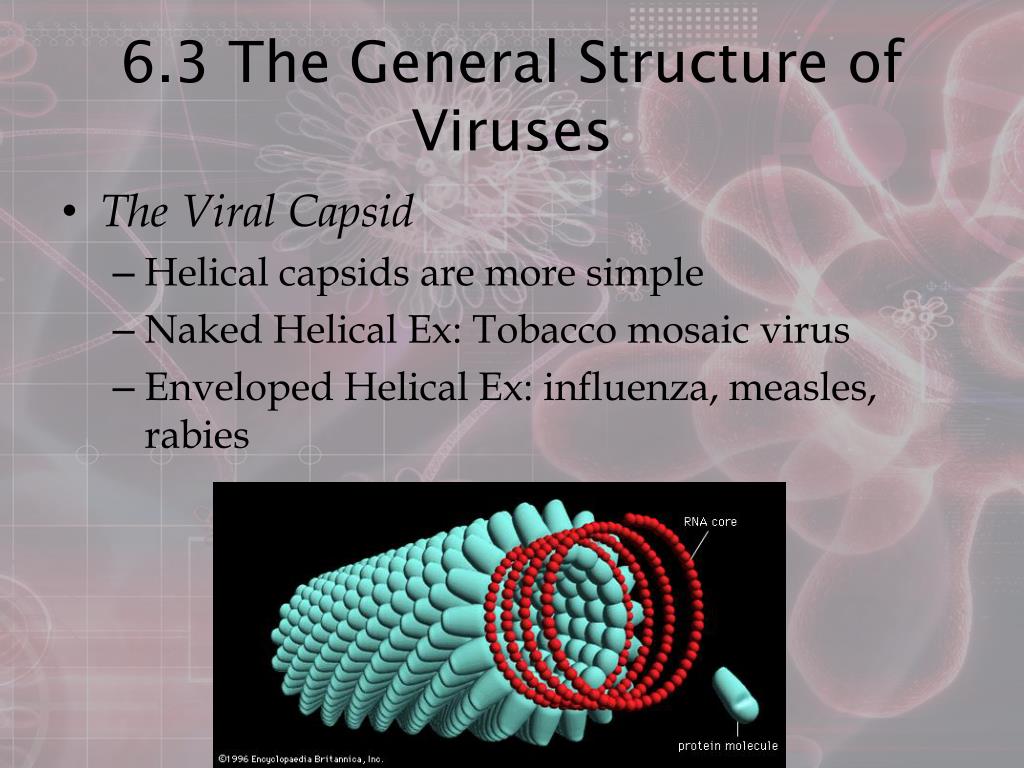 6.3 The General Structure of Viruses

• The Viral Capsid
– Helical capsids are more simple
– Naked Helical Ex: Tobacco mosaic virus
– Enveloped Helical Ex: influenza, measles, rabies

RNA core

protein molecule

©1996 Encyclopaedia Britannica, Inc.